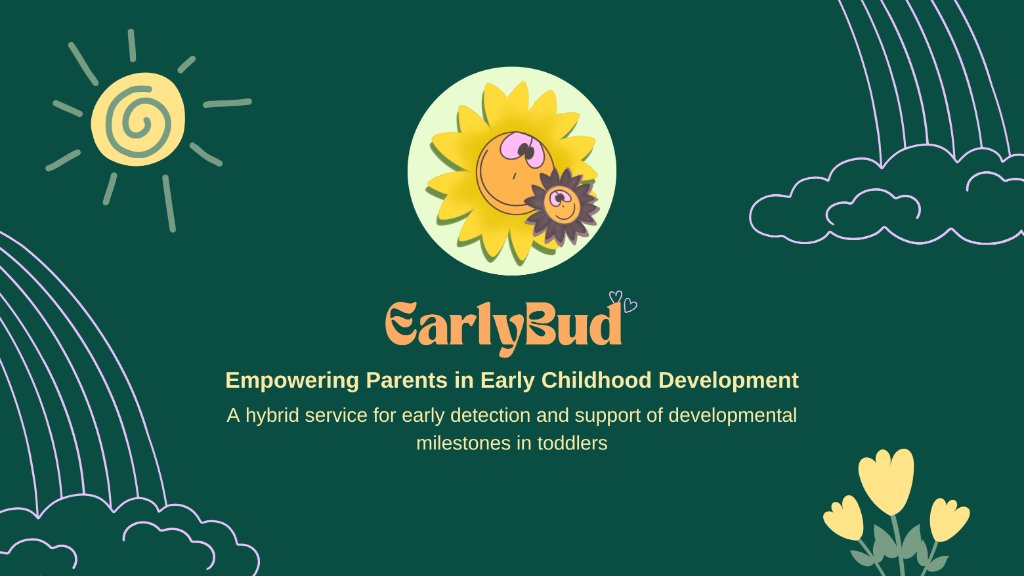 EarlyBud

Empowering Parents in Early Childhood Development

A hybrid service for early detection and support of developmental milestones in toddlers